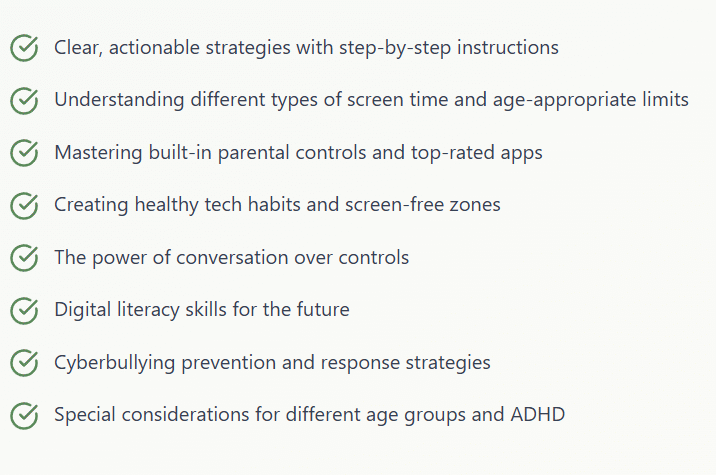 Clear, actionable strategies with step-by-step instructions

Understanding different types of screen time and age-appropriate limits

Mastering built-in parental controls and top-rated apps

Creating healthy tech habits and screen-free zones

The power of conversation over controls

Digital literacy skills for the future

Cyberbullying prevention and response strategies

Special considerations for different age groups and ADHD